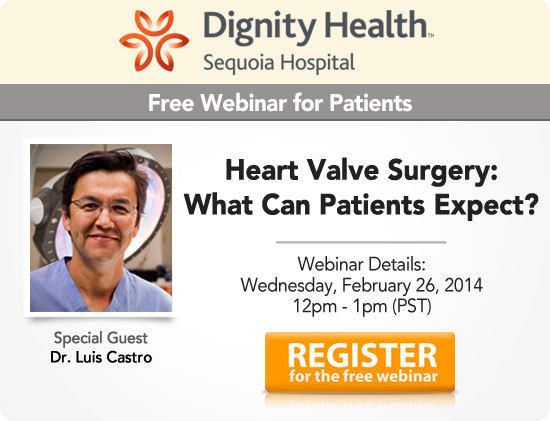 Dignity Health™
Sequoia Hospital

Free Webinar for Patients

Heart Valve Surgery: What Can Patients Expect?

Webinar Details:
Wednesday, February 26, 2014
12pm - 1pm (PST)

Special Guest
Dr. Luis Castro

REGISTER
for the free webinar